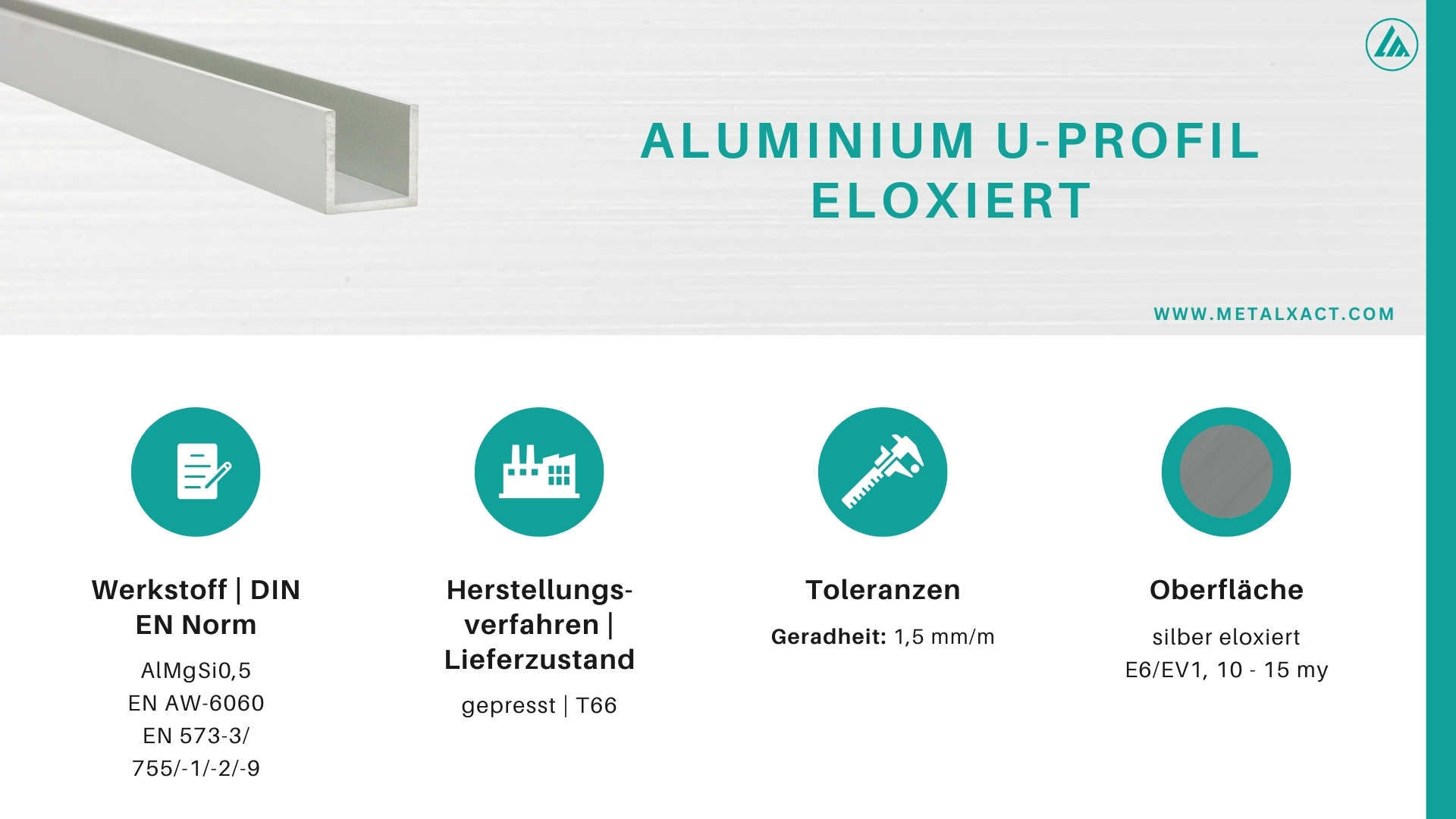 ALUMINIUM U-PROFIL ELOXIERT

WWW.METALXACT.COM

Werkstoff | DIN EN Norm

AlMgSi0,5
EN AW-6060
EN 573-3/ 755/-1/-2/-9

Herstellungsverfahren | Lieferzustand

gepresst | T66

Toleranzen

Geradheit: 1,5 mm/m

Oberfläche

silber eloxiert
E6/EV1, 10 - 15 my